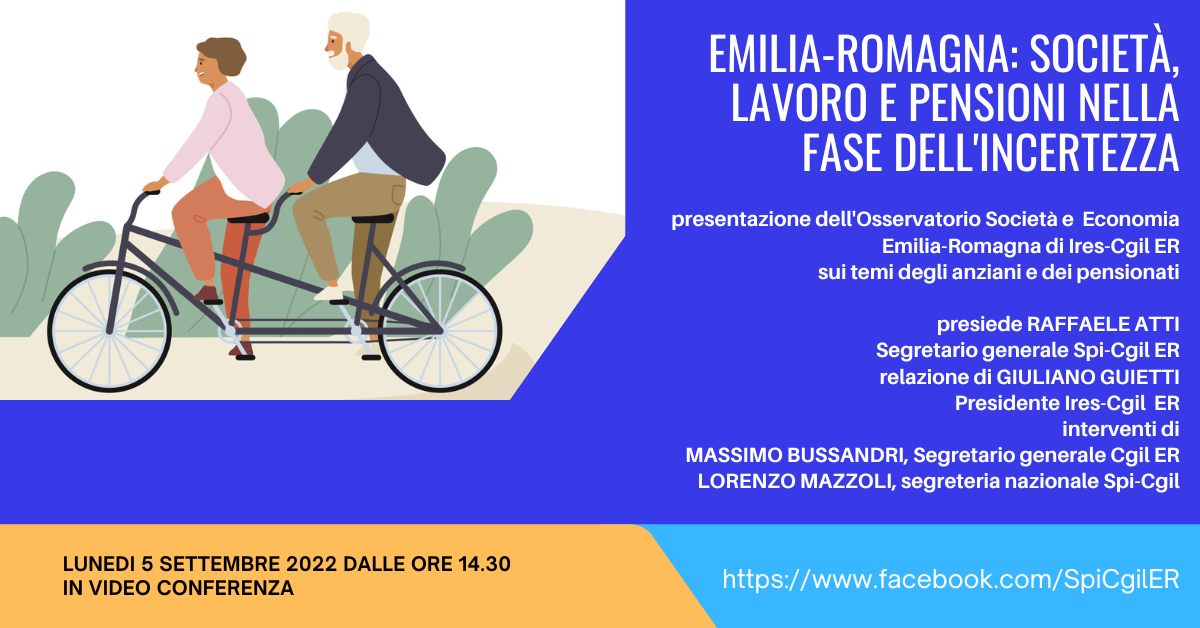 EMILIA-ROMAGNA: SOCIETÀ, LAVORO E PENSIONI NELLA FASE DELL'INCERTEZZA

presentazione dell'Osservatorio Società e Economia Emilia-Romagna di Ires-Cgil ER sui temi degli anziani e dei pensionati

presiede RAFFAELE ATTI
Segretario generale Spi-Cgil ER
relazione di GIULIANO GUIETTI
Presidente Ires-Cgil ER
interventi di
MASSIMO BUSSANDRI, Segretario generale Cgil ER
LORENZO MAZZOLI, segreteria nazionale Spi-Cgil

LUNEDI 5 SETTEMBRE 2022 DALLE ORE 14.30
IN VIDEO CONFERENZA

https://www.facebook.com/SpiCgilER